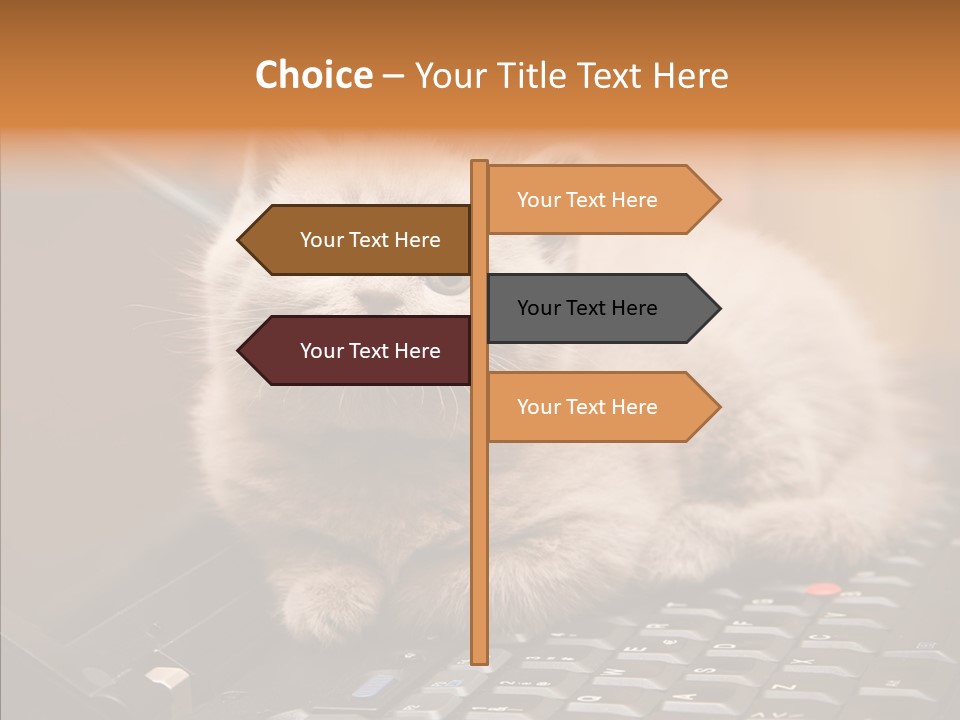 Choice – Your Title Text Here

Your Text Here

Your Text Here

Your Text Here

Your Text Here

Your Text Here